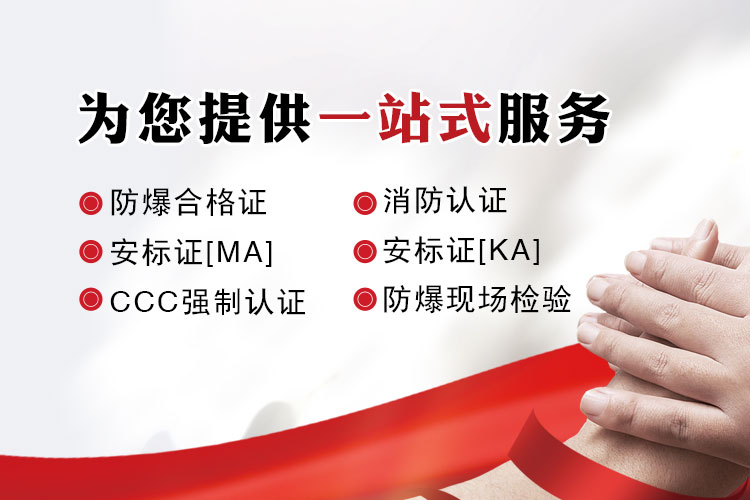 为您提供一站式服务

防爆合格证

安标证[MA]

CCC强制认证

消防认证

安标证[KA]

防爆现场检验